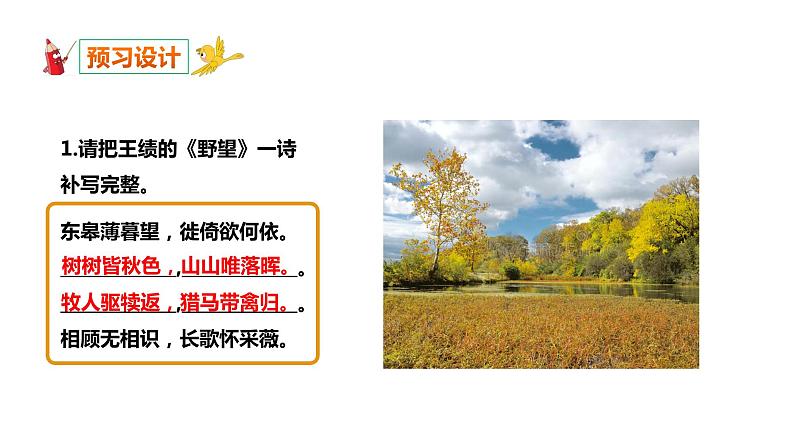 预习设计

1.请把王绩的《野望》一诗补写完整。

东皋薄暮望，徙倚欲何依。
树树皆秋色，,山山唯落晖。。
牧人驱犊返，,猎马带禽归。。
相顾无相识，长歌怀采薇。